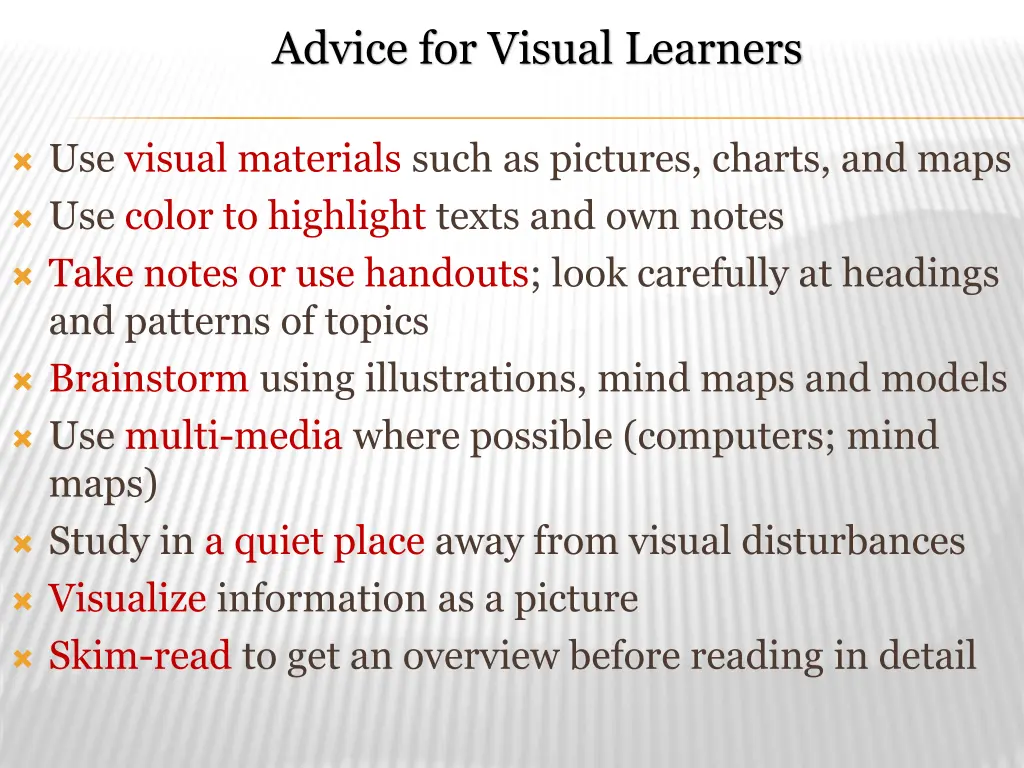 Advice for Visual Learners

Use visual materials such as pictures, charts, and maps
Use color to highlight texts and own notes
Take notes or use handouts; look carefully at headings and patterns of topics
Brainstorm using illustrations, mind maps and models
Use multi-media where possible (computers; mind maps)
Study in a quiet place away from visual disturbances
Visualize information as a picture
Skim-read to get an overview before reading in detail